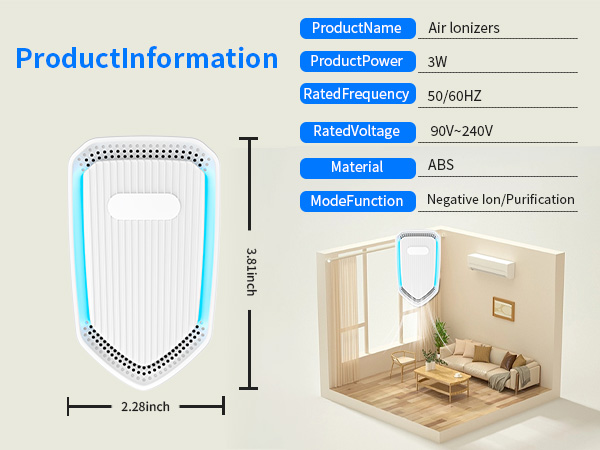 ProductInformation

| ProductName | Air Ionizers |
|---|---|
| ProductPower | 3W |
| RatedFrequency | 50/60HZ |
| RatedVoltage | 90V~240V |
| Material | ABS |
| ModeFunction | Negative Ion/Purification |

3.81inch

2.28inch